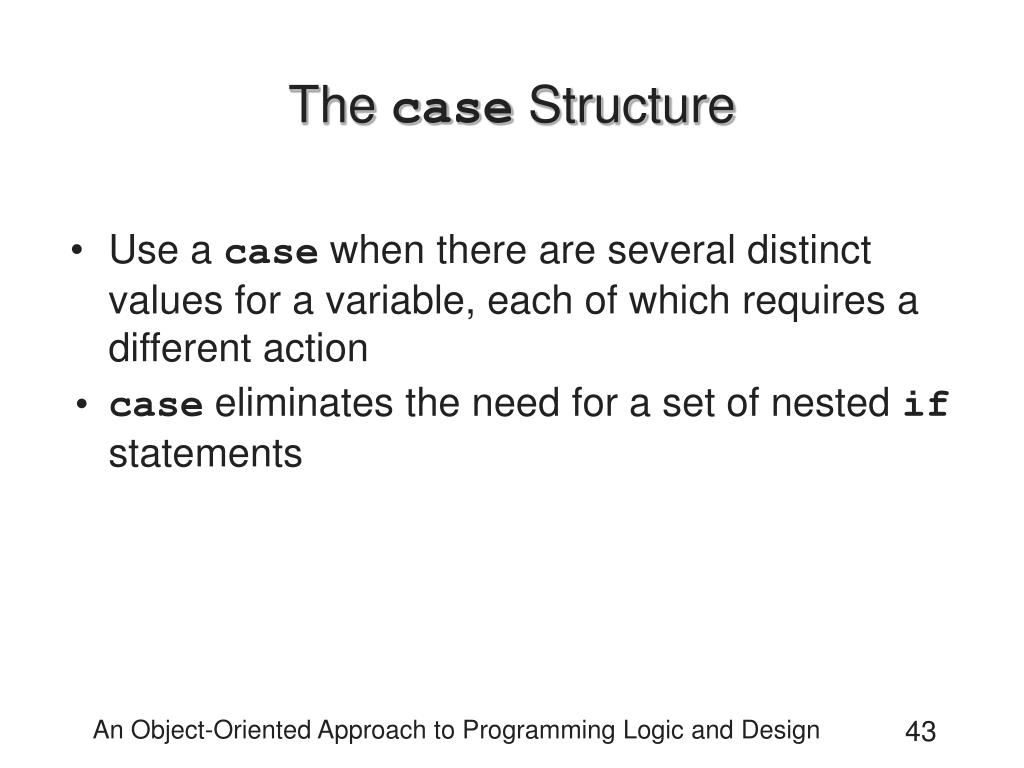 The case Structure

• Use a case when there are several distinct values for a variable, each of which requires a different action
• case eliminates the need for a set of nested if statements

An Object-Oriented Approach to Programming Logic and Design 43